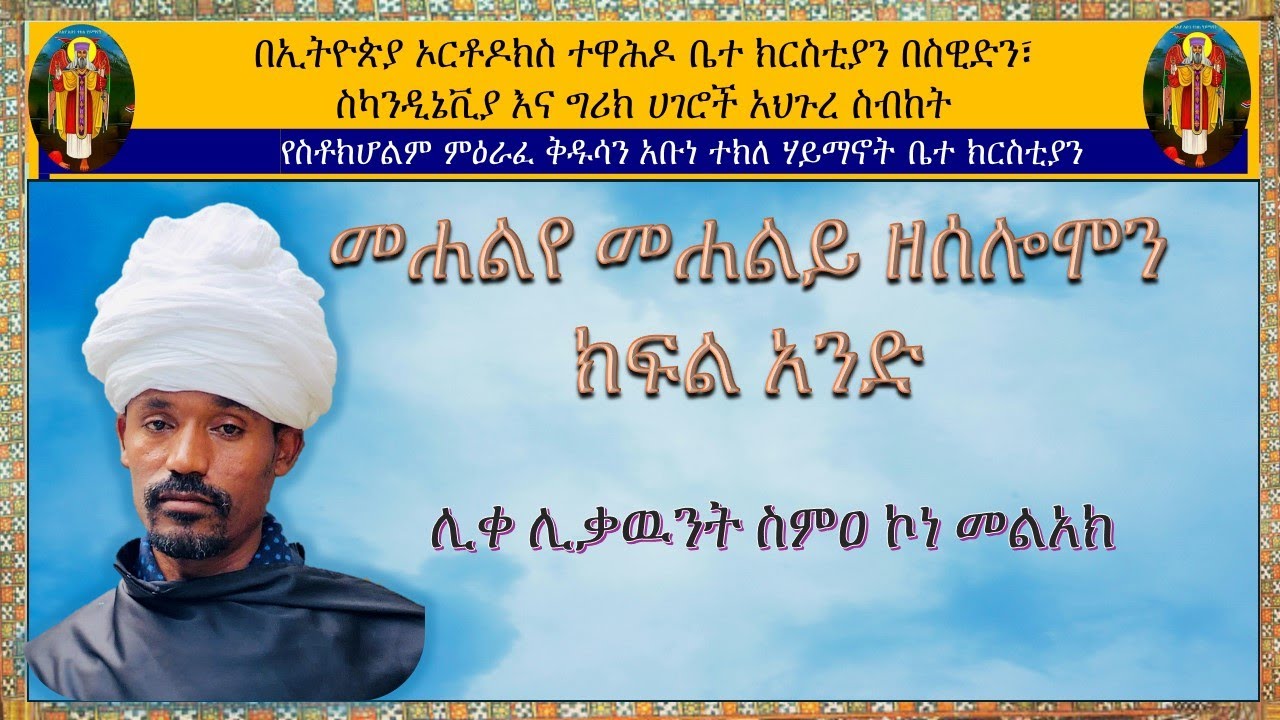 በኢትዮጵያ ኦርቶዶክስ ተዋሕዶ ቤተ ክርስቲያን በስዊድን፣ ስካንዲኔቪያ እና ግሪክ ሀገሮች አህጉረ ስብከት

የስቶክሆልም ምዕራፈ ቅዱሳን አቡነ ተክለ ሃይማኖት ቤተ ክርስቲያን

መሐልየ መሐልይ ዘሰሎሞን
ክፍል አንድ

ሊቀ ሊቃዉንት ስምዐ ኮነ መልአክ